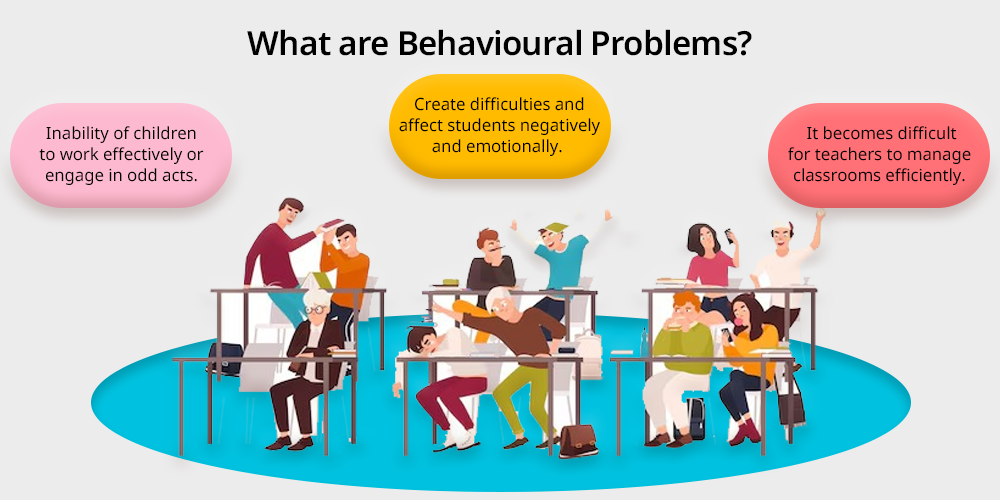 What are Behavioural Problems?

Inability of children to work effectively or engage in odd acts.

Create difficulties and affect students negatively and emotionally.

It becomes difficult for teachers to manage classrooms efficiently.